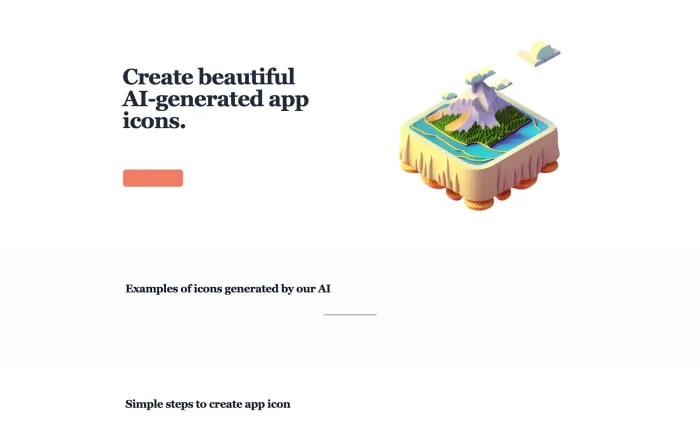 Create beautiful AI-generated app icons.

Examples of icons generated by our AI

Simple steps to create app icon